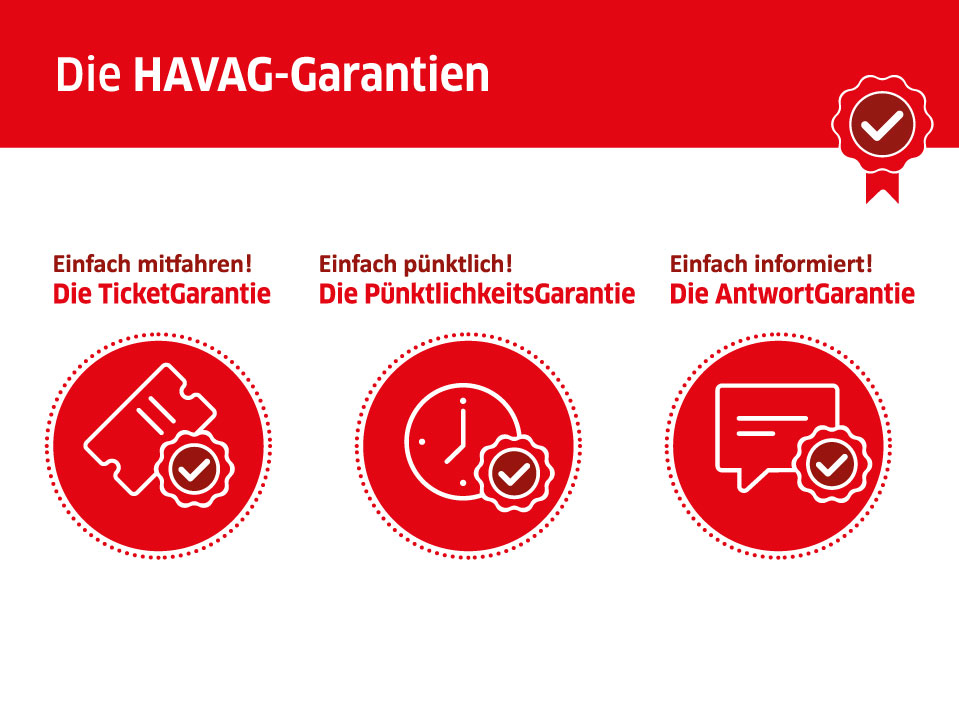 Die HAVAG-Garantien

Einfach mitfahren!
Die TicketGarantie

Einfach pünktlich!
Die PünktlichkeitsGarantie

Einfach informiert!
Die AntwortGarantie